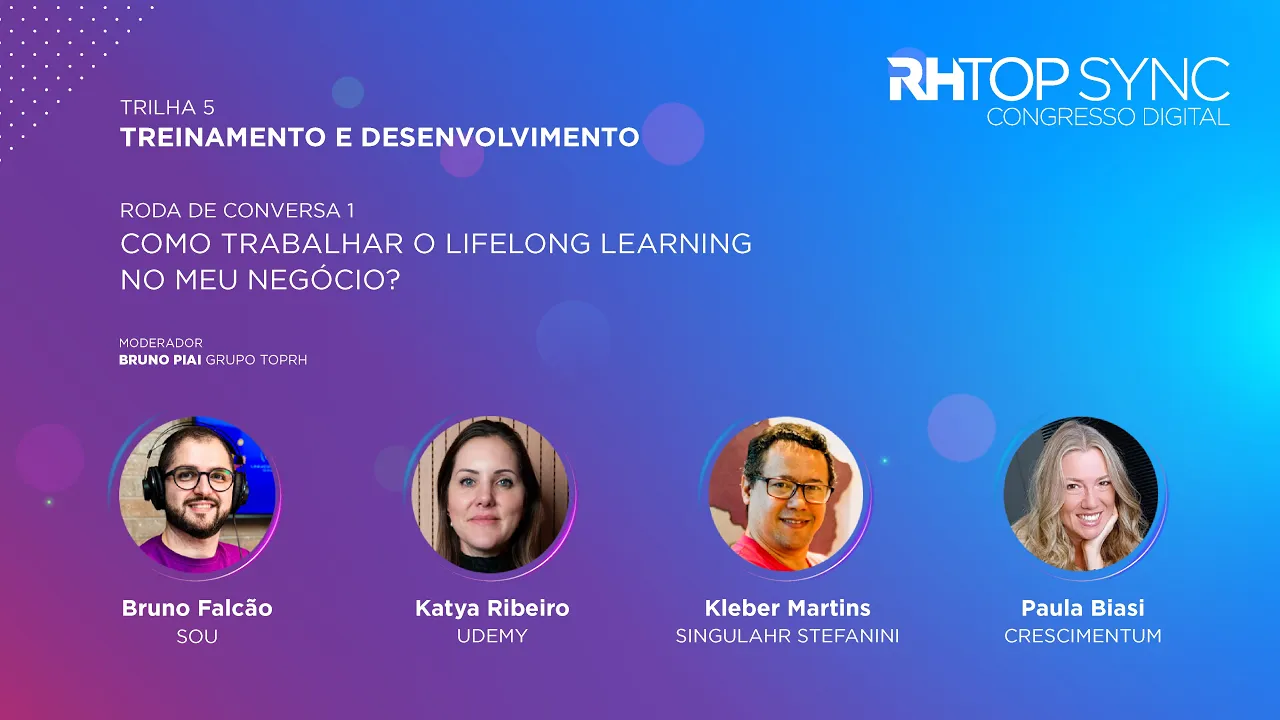 RHTOP SYNC
CONGRESSO DIGITAL

TRILHA 5
TREINAMENTO E DESENVOLVIMENTO

RODA DE CONVERSA 1
COMO TRABALHAR O LIFELONG LEARNING NO MEU NEGÓCIO?

MODERADOR
BRUNO PIAI GRUPO TOPRH

Bruno Falcão
SOU

Katya Ribeiro
UDEMY

Kleber Martins
SINGULAHR STEFANINI

Paula Biasi
CRESCIMENTUM